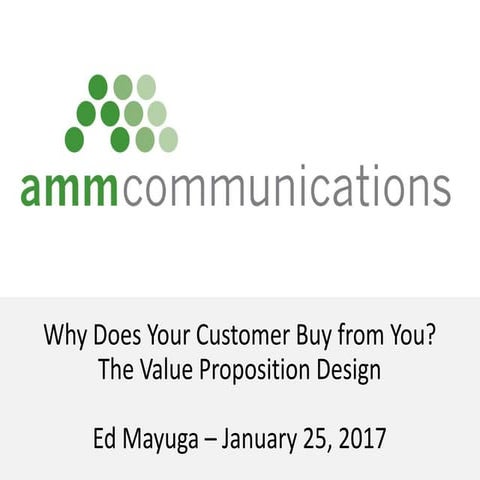 ammcommunications

Why Does Your Customer Buy from You?
The Value Proposition Design

Ed Mayuga – January 25, 2017